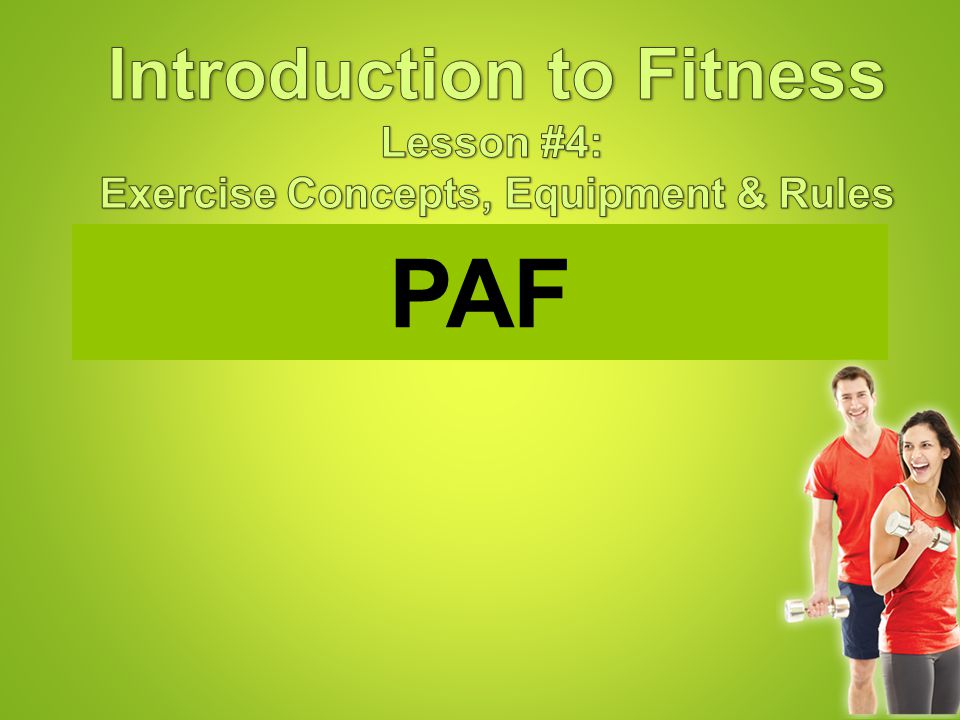 Introduction to Fitness
Lesson #4:
Exercise Concepts, Equipment & Rules

PAF